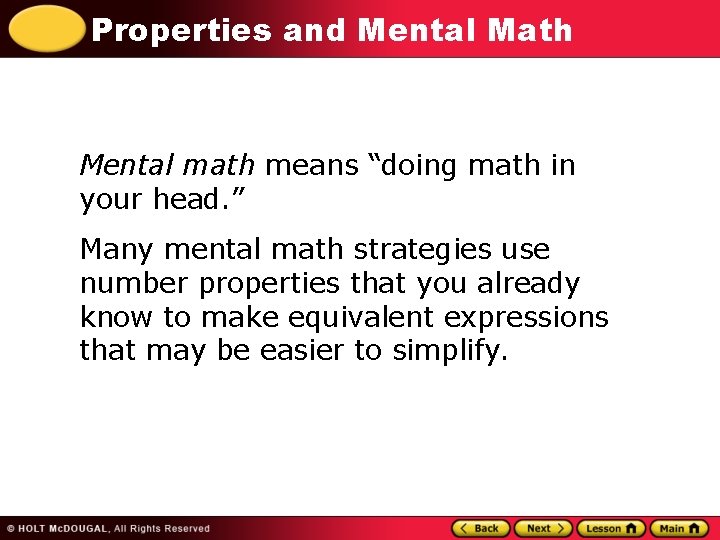 Properties and Mental Math

Mental math means “doing math in your head.”

Many mental math strategies use number properties that you already know to make equivalent expressions that may be easier to simplify.

© HOLT McDOUGAL, All Rights Reserved

Back Next Lesson Main